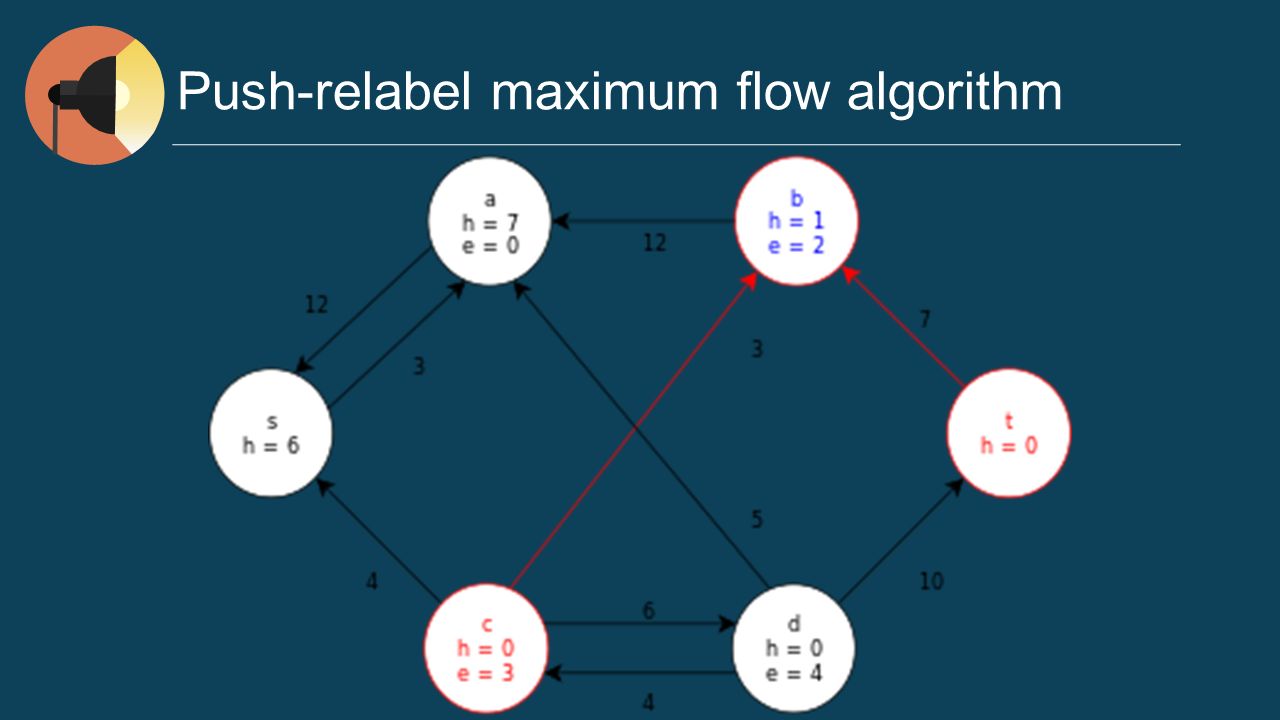 Push-relabel maximum flow algorithm

a
h = 7
e = 0

b
h = 1
e = 2

12

12

3

3

7

s
h = 6

t
h = 0

5

4

10

6

c
h = 0
e = 3

d
h = 0
e = 4

4